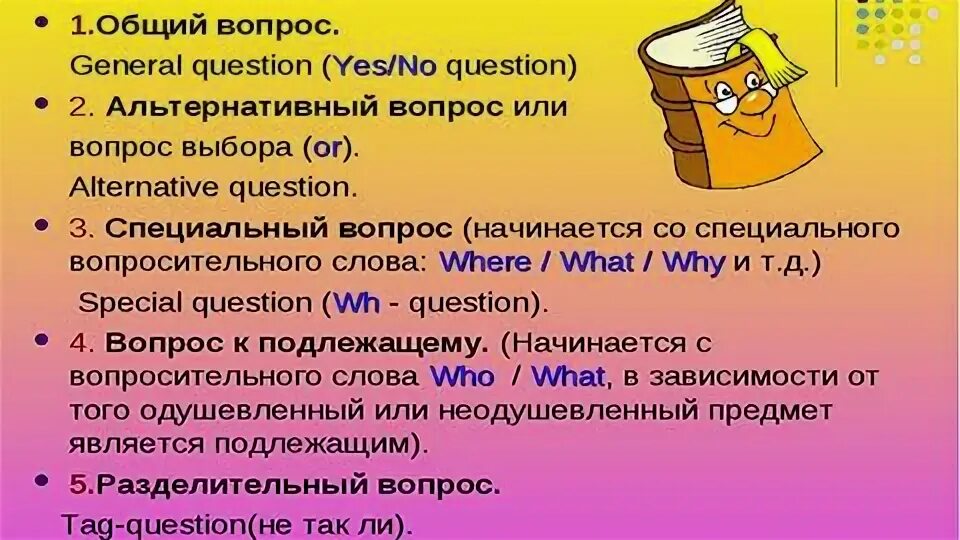 • 1.Общий вопрос.
General question (Yes/No question)

• 2. Альтернативный вопрос или вопрос выбора (or).
Alternative question.

• 3. Специальный вопрос (начинается со специального вопросительного слова: Where / What / Why и т.д.)
Special question (Wh - question).

• 4. Вопрос к подлежащему. (Начинается с вопросительного слова Who / What, в зависимости от того одушевленный или неодушевленный предмет является подлежащим).

• 5.Разделительный вопрос.
Tag-question(не так ли).